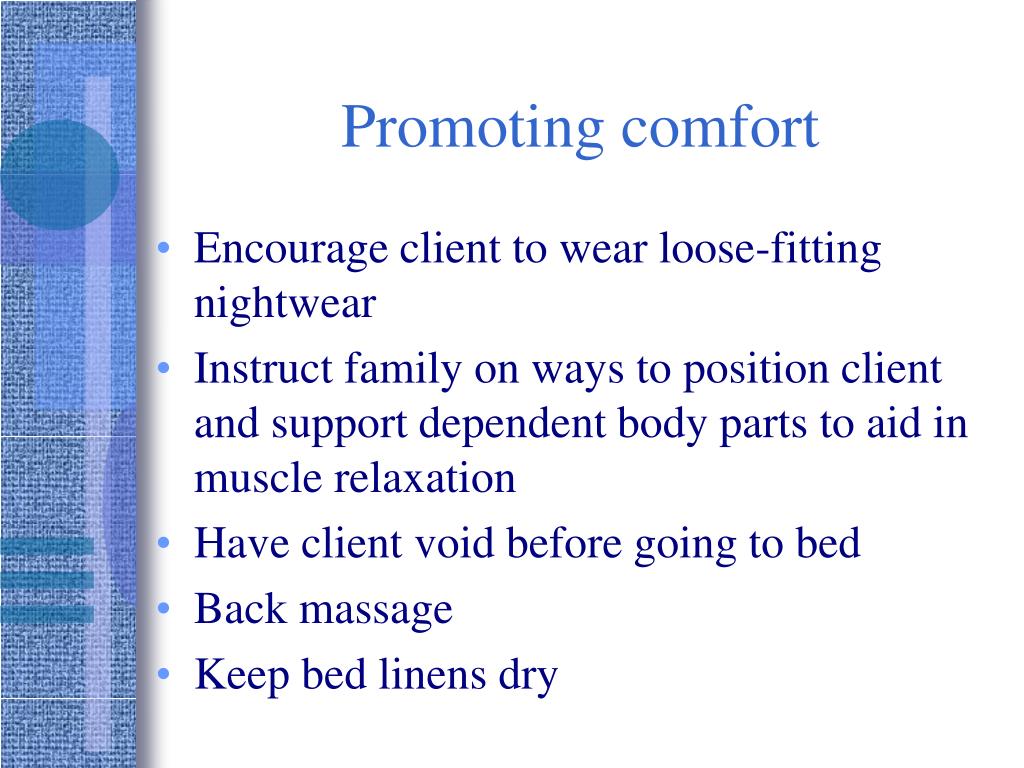 Promoting comfort

• Encourage client to wear loose-fitting nightwear
• Instruct family on ways to position client and support dependent body parts to aid in muscle relaxation
• Have client void before going to bed
• Back massage
• Keep bed linens dry